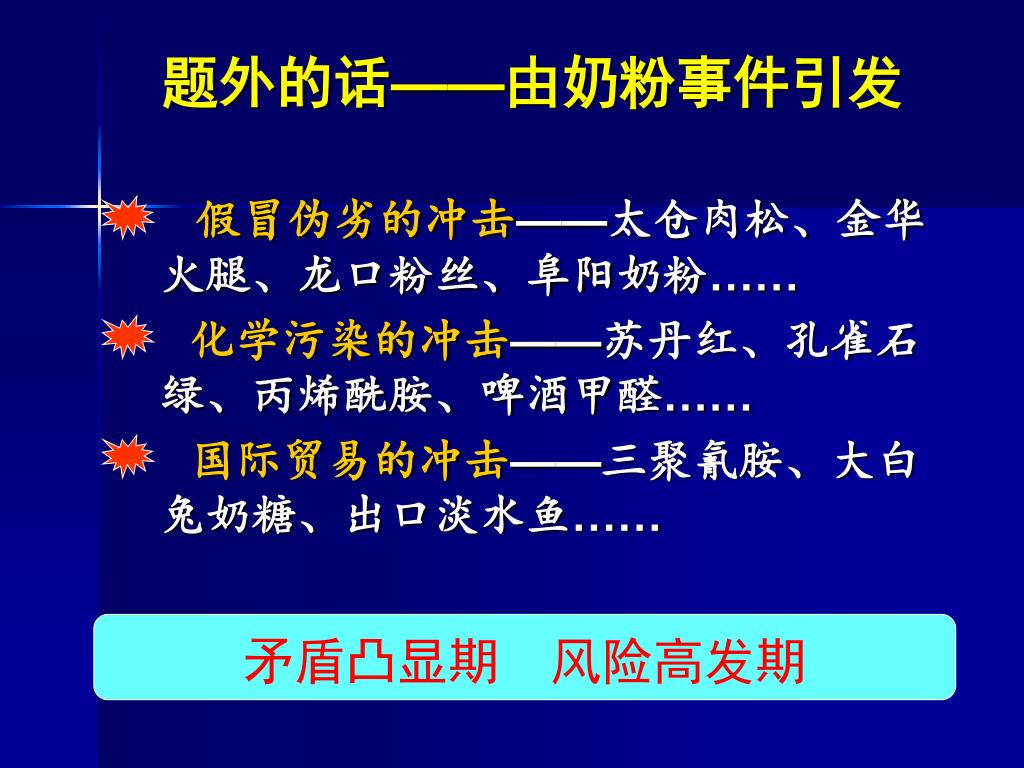 题外的话——由奶粉事件引发

假冒伪劣的冲击——太仓肉松、金华火腿、龙口粉丝、阜阳奶粉……

化学污染的冲击——苏丹红、孔雀石绿、丙烯酰胺、啤酒甲醛……

国际贸易的冲击——三聚氰胺、大白兔奶糖、出口淡水鱼……

矛盾凸显期　风险高发期